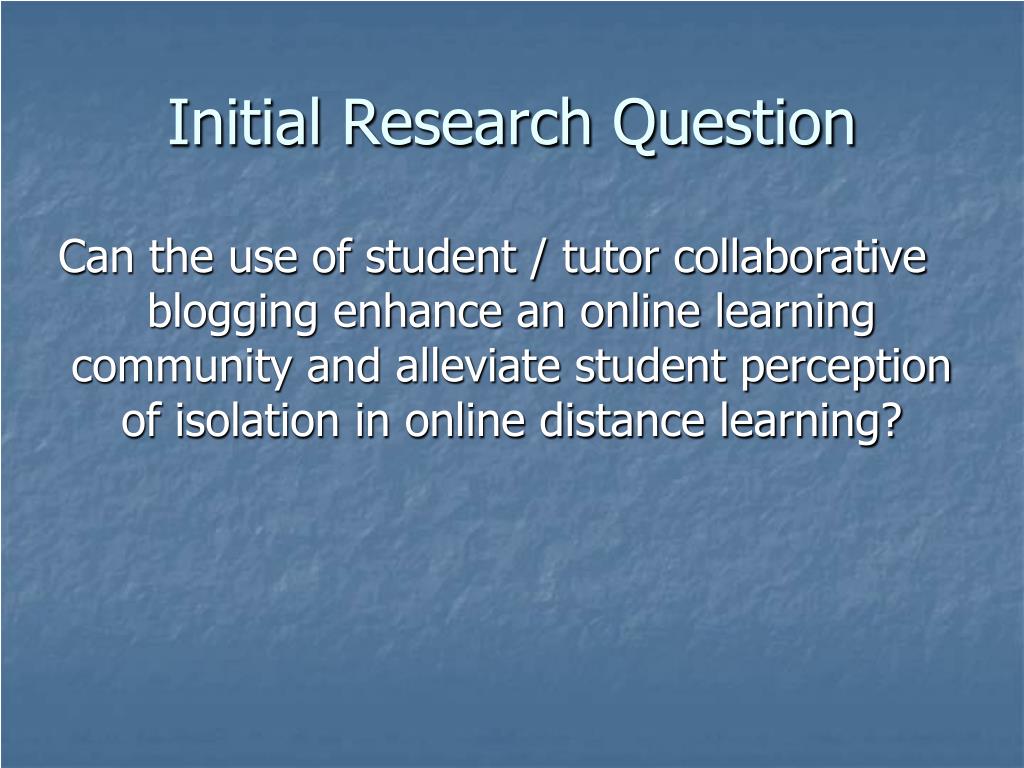 Initial Research Question

Can the use of student / tutor collaborative blogging enhance an online learning community and alleviate student perception of isolation in online distance learning?